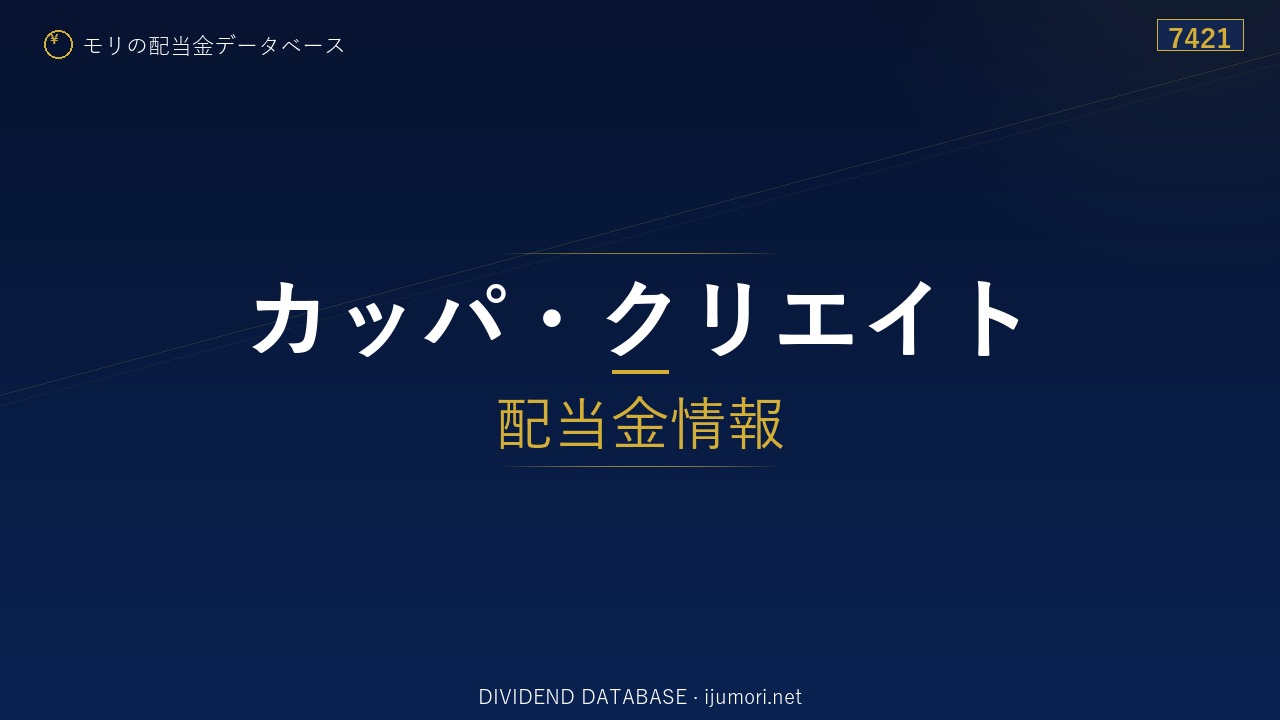 ¥ モリの配当金データベース

7421

カッパ・クリエイト

配当金情報

DIVIDEND DATABASE · ijumori.net